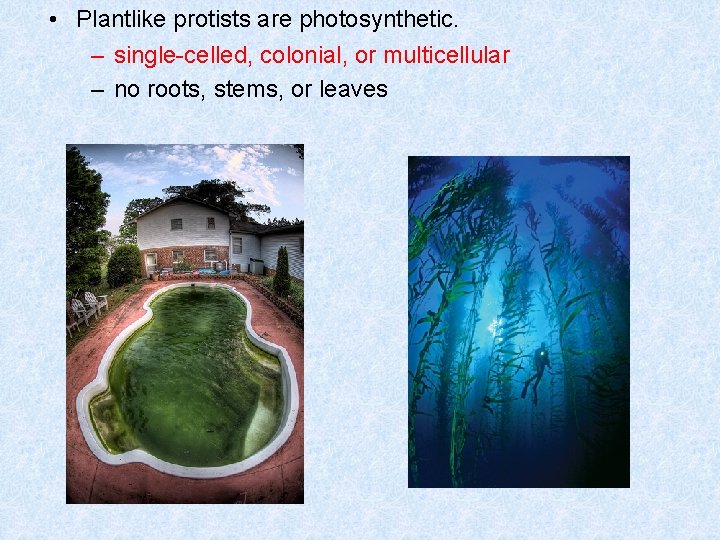 • Plantlike protists are photosynthetic.
– single-celled, colonial, or multicellular
– no roots, stems, or leaves